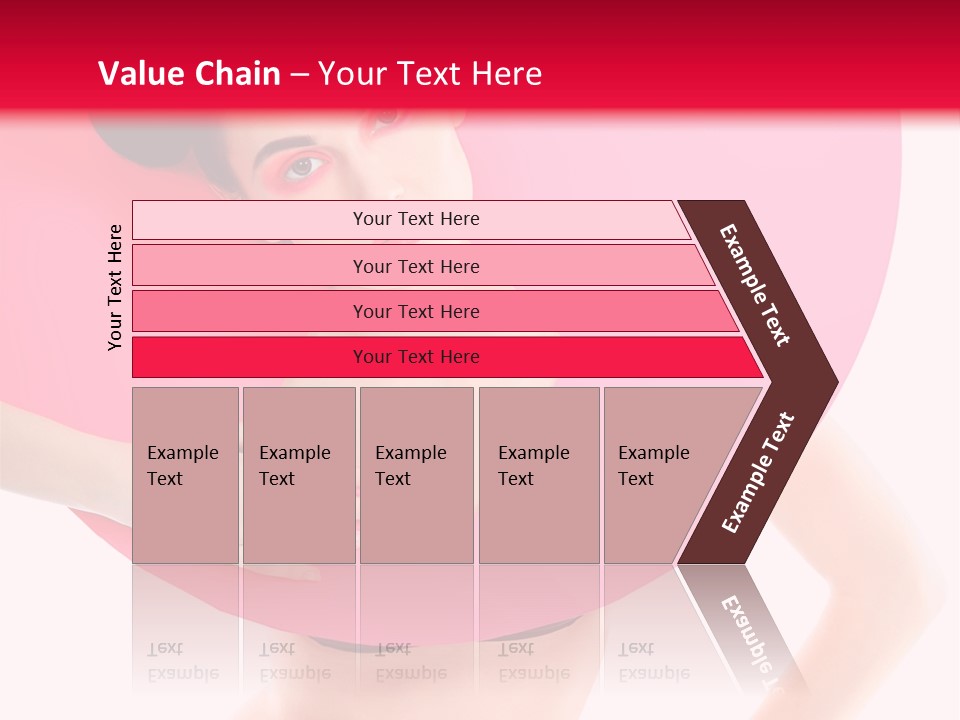 Value Chain – Your Text Here

Your Text Here

Your Text Here

Your Text Here

Your Text Here

Your Text Here

Example Text

Example Text

Example Text

Example Text

Example Text

Example Text

Example Text